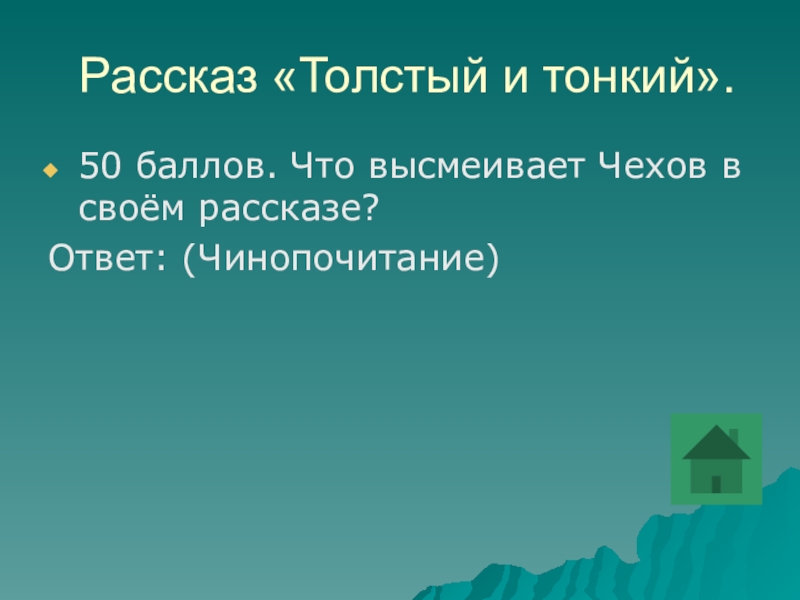 Рассказ «Толстый и тонкий».

50 баллов. Что высмеивает Чехов в своём рассказе?

Ответ: (Чинопочитание)